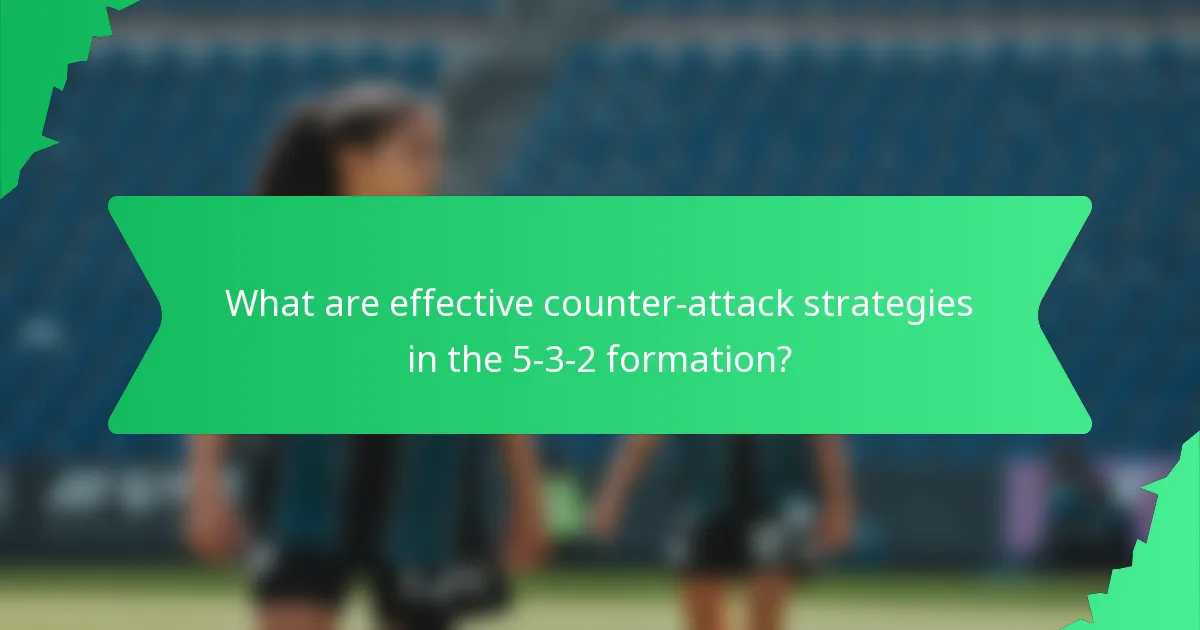 What are effective counter-attack strategies in the 5-3-2 formation?